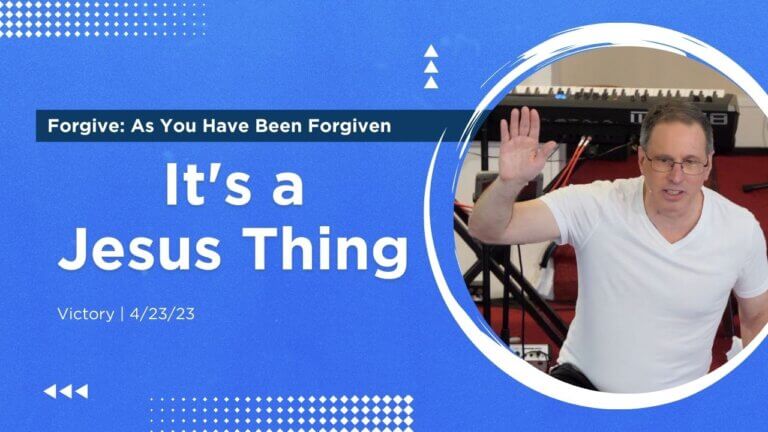 Forgive: As You Have Been Forgiven

It's a Jesus Thing

Victory | 4/23/23